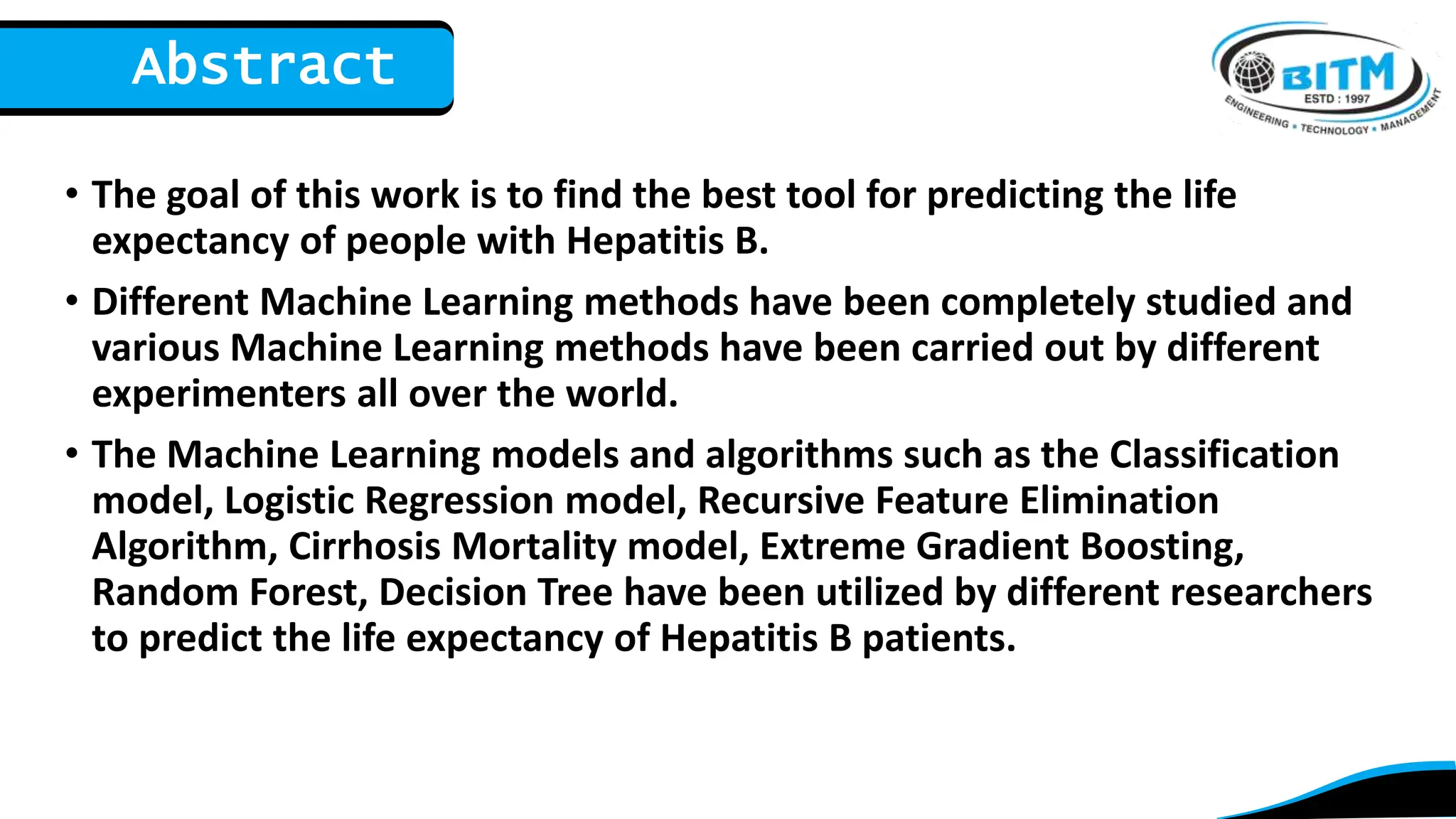 Abstract

BITM
ESTD : 1997
ENGINEERING • TECHNOLOGY • MANAGEMENT

• The goal of this work is to find the best tool for predicting the life expectancy of people with Hepatitis B.

• Different Machine Learning methods have been completely studied and various Machine Learning methods have been carried out by different experimenters all over the world.

• The Machine Learning models and algorithms such as the Classification model, Logistic Regression model, Recursive Feature Elimination Algorithm, Cirrhosis Mortality model, Extreme Gradient Boosting, Random Forest, Decision Tree have been utilized by different researchers to predict the life expectancy of Hepatitis B patients.